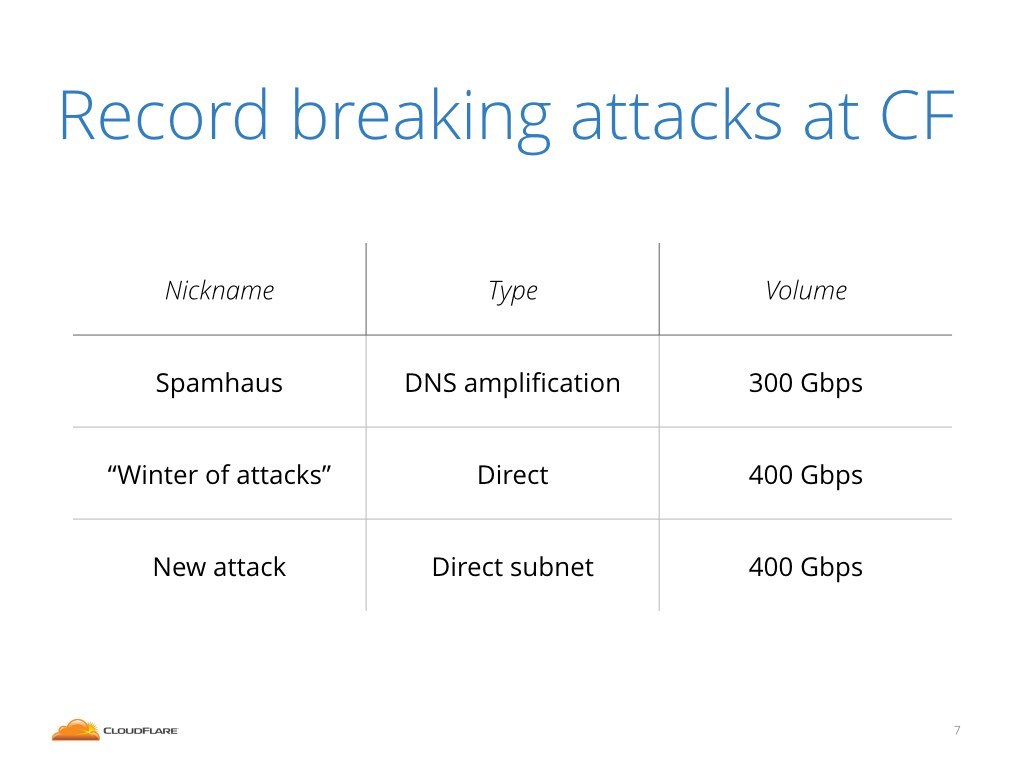 Record breaking attacks at CF

| Nickname | Type | Volume |
|---|---|---|
| Spamhaus | DNS amplification | 300 Gbps |
| “Winter of attacks” | Direct | 400 Gbps |
| New attack | Direct subnet | 400 Gbps |

CLOUDFLARE

7